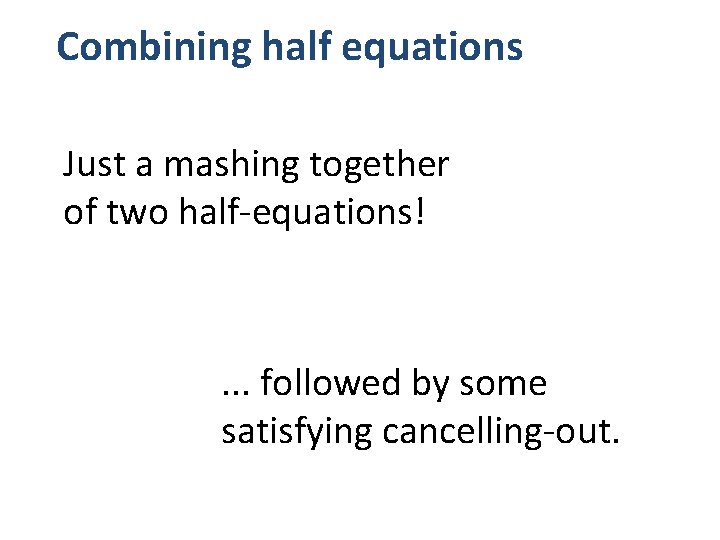 Combining half equations

Just a mashing together of two half-equations!

... followed by some satisfying cancelling-out.